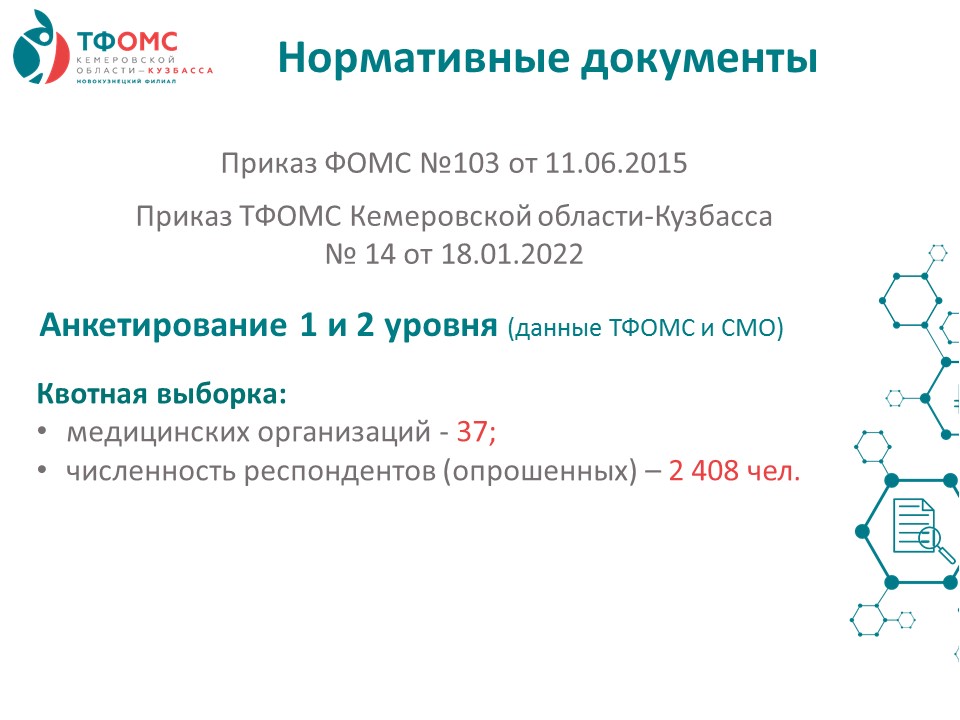 ТФОМС
КЕМЕРОВСКОЙ ОБЛАСТИ – КУЗБАССА
НОВОКУЗНЕЦКИЙ ФИЛИАЛ

Нормативные документы

Приказ ФОМС №103 от 11.06.2015

Приказ ТФОМС Кемеровской области-Кузбасса № 14 от 18.01.2022

Анкетирование 1 и 2 уровня (данные ТФОМС и СМО)

Квотная выборка:
• медицинских организаций - 37;
• численность респондентов (опрошенных) – 2 408 чел.